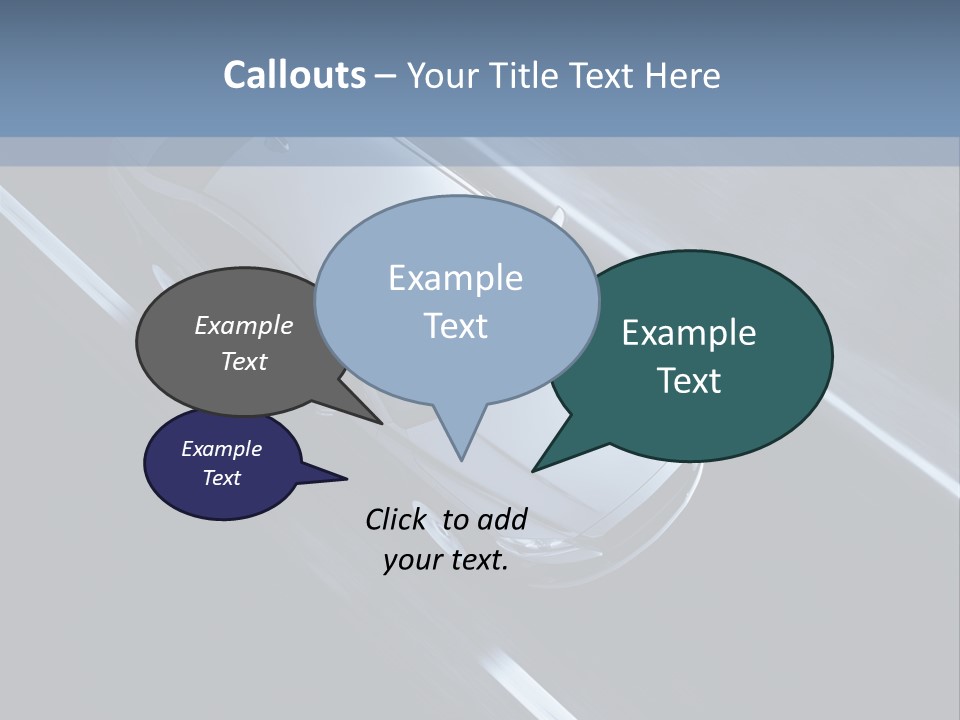 Callouts – Your Title Text Here

Example Text

Example Text

Example Text

Example Text

Click to add your text.